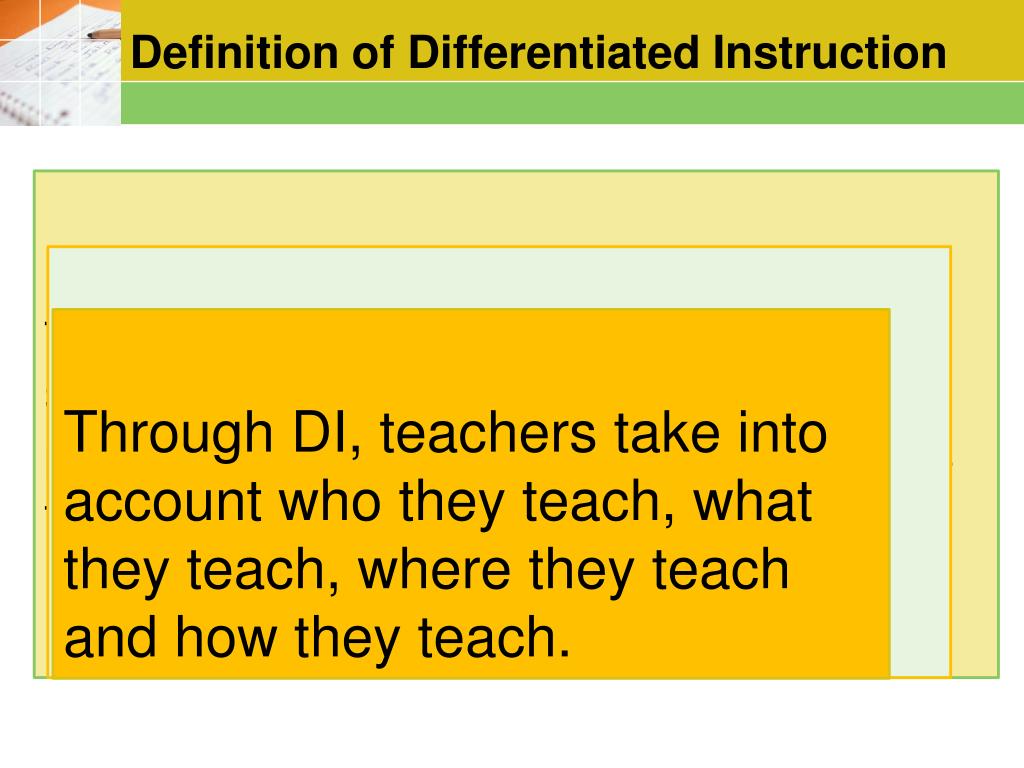 Definition of Differentiated Instruction

Through DI, teachers take into account who they teach, what they teach, where they teach and how they teach.